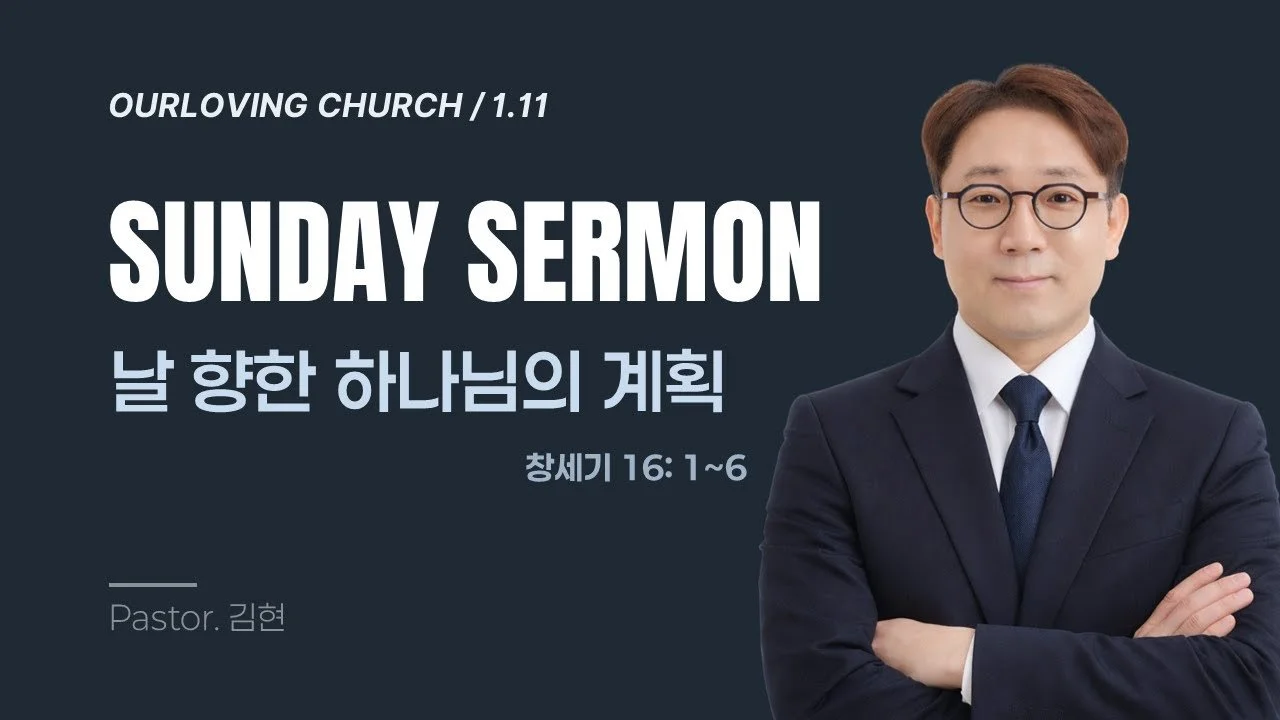 OURLOVING CHURCH / 1.11

SUNDAY SERMON

날 향한 하나님의 계획

창세기 16: 1~6

Pastor. 김현